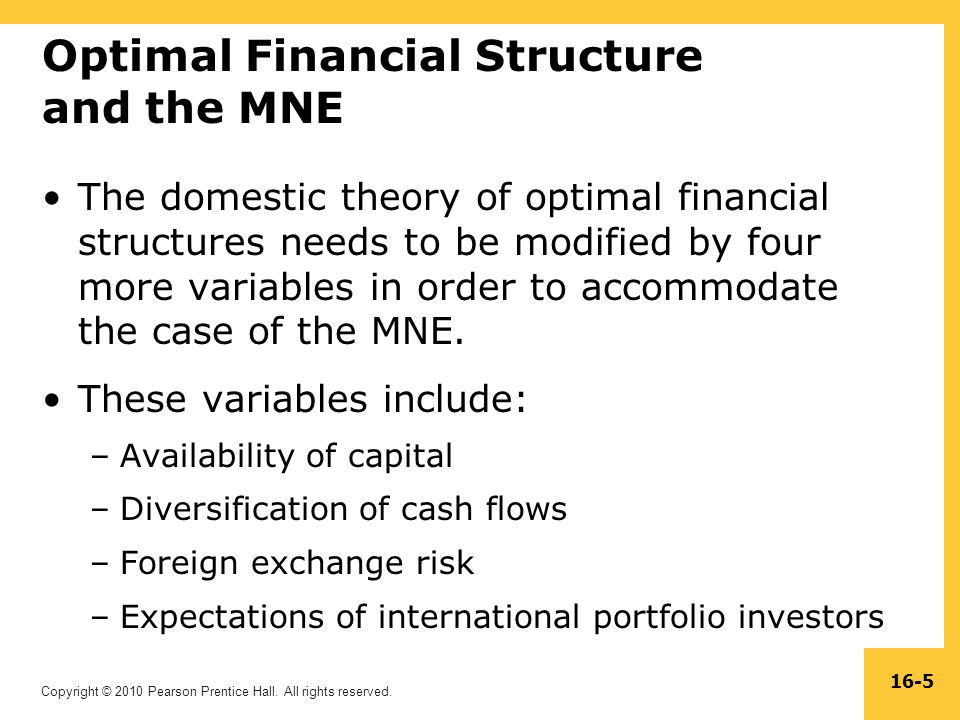 Optimal Financial Structure and the MNE

• The domestic theory of optimal financial structures needs to be modified by four more variables in order to accommodate the case of the MNE.

• These variables include:
– Availability of capital
– Diversification of cash flows
– Foreign exchange risk
– Expectations of international portfolio investors

Copyright © 2010 Pearson Prentice Hall. All rights reserved.

16-5